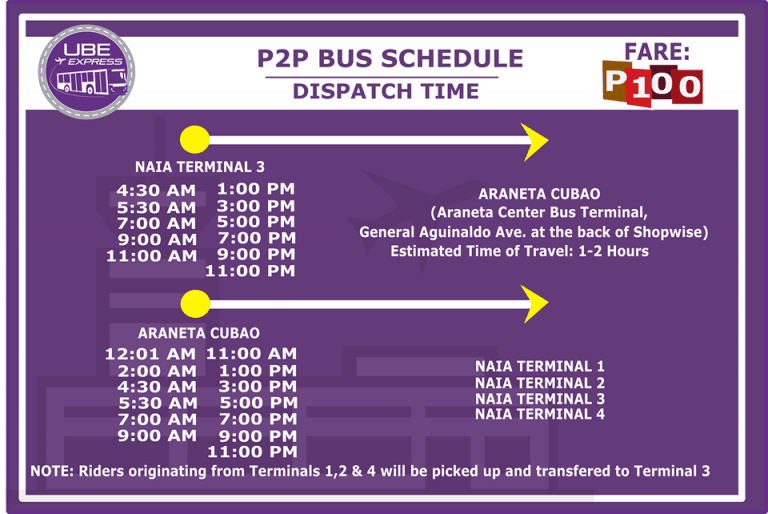 UBE EXPRESS

P2P BUS SCHEDULE

DISPATCH TIME

FARE:

P100

NAIA TERMINAL 3

4:30 AM
5:30 AM
7:00 AM
9:00 AM
11:00 AM

1:00 PM
3:00 PM
5:00 PM
7:00 PM
9:00 PM
11:00 PM

ARANETA CUBAO
(Araneta Center Bus Terminal,
General Aguinaldo Ave. at the back of Shopwise)
Estimated Time of Travel: 1-2 Hours

ARANETA CUBAO

12:01 AM
2:00 AM
4:30 AM
5:30 AM
7:00 AM
9:00 AM

11:00 AM
1:00 PM
3:00 PM
5:00 PM
7:00 PM
9:00 PM
11:00 PM

NAIA TERMINAL 1
NAIA TERMINAL 2
NAIA TERMINAL 3
NAIA TERMINAL 4

NOTE: Riders originating from Terminals 1,2 & 4 will be picked up and transfered to Terminal 3